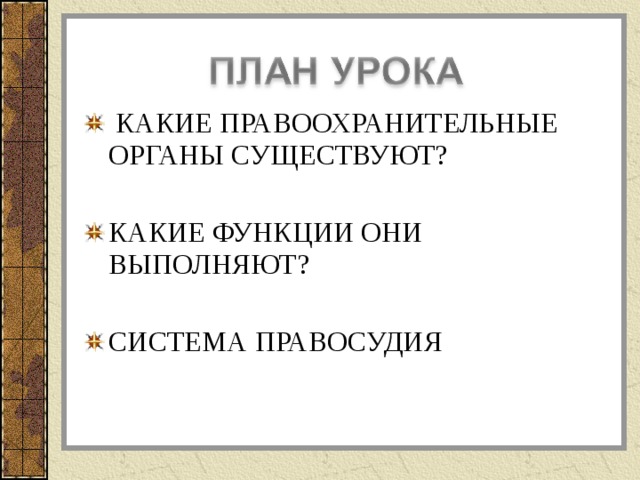 ПЛАН УРОКА

КАКИЕ ПРАВООХРАНИТЕЛЬНЫЕ ОРГАНЫ СУЩЕСТВУЮТ?

КАКИЕ ФУНКЦИИ ОНИ ВЫПОЛНЯЮТ?

СИСТЕМА ПРАВОСУДИЯ